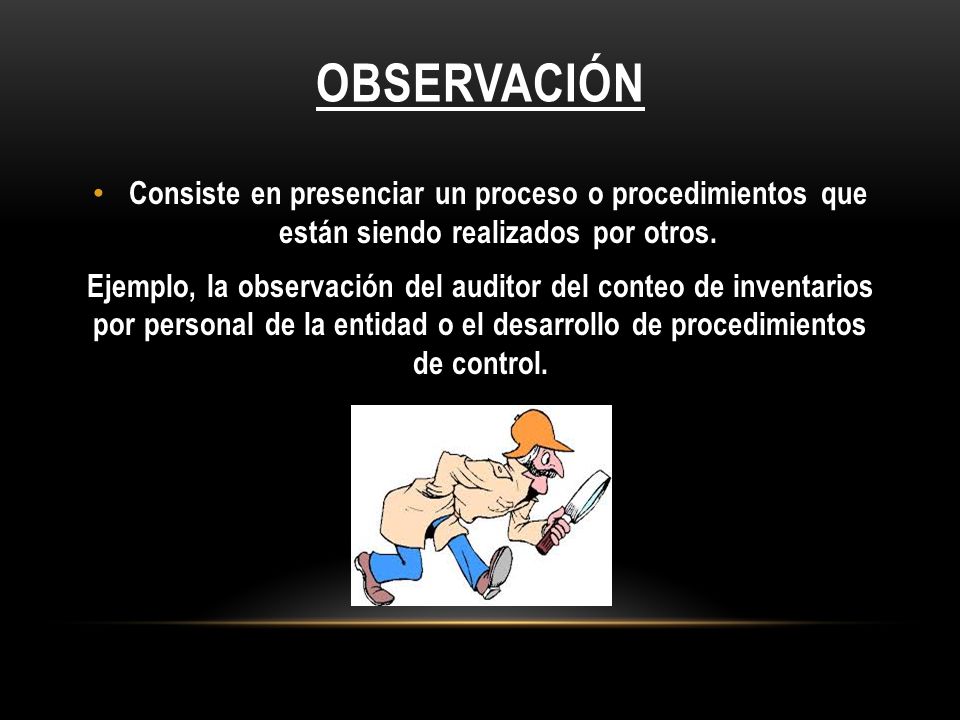 OBSERVACIÓN

• Consiste en presenciar un proceso o procedimientos que están siendo realizados por otros.

Ejemplo, la observación del auditor del conteo de inventarios por personal de la entidad o el desarrollo de procedimientos de control.